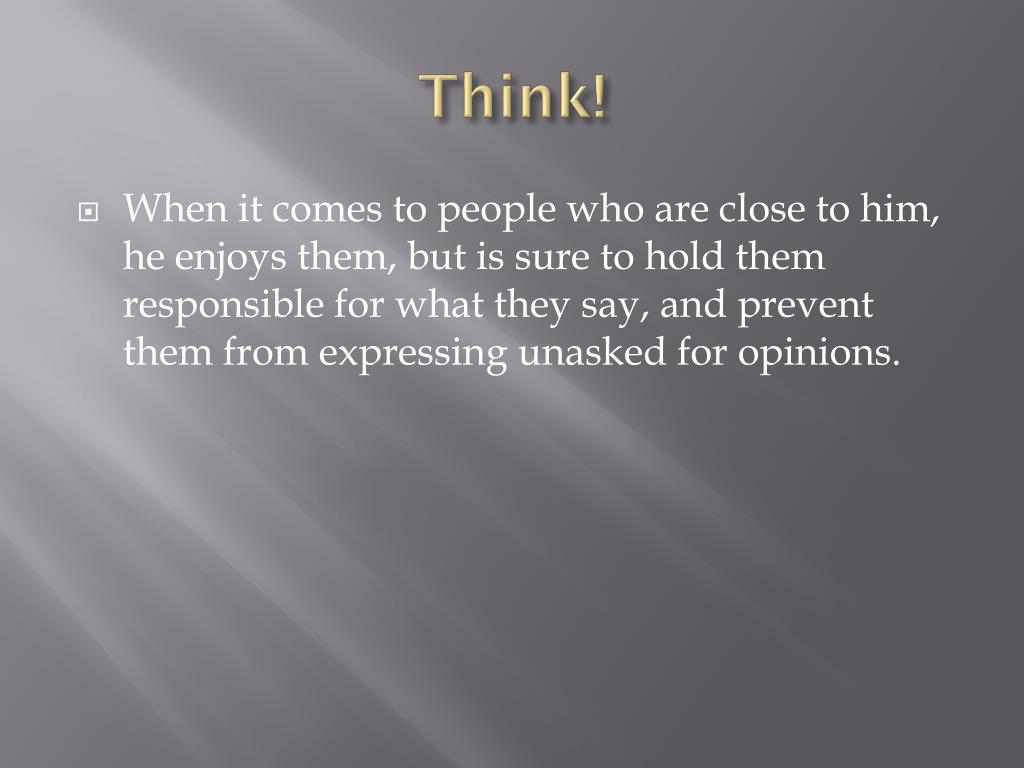 Think!

When it comes to people who are close to him, he enjoys them, but is sure to hold them responsible for what they say, and prevent them from expressing unasked for opinions.